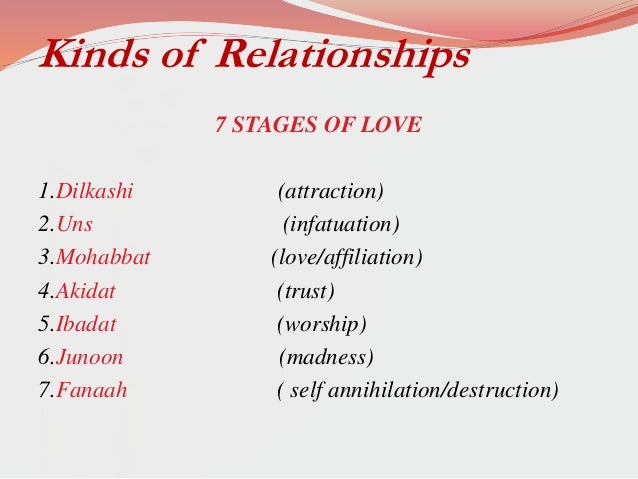 Kinds of Relationships

7 STAGES OF LOVE

1.Dilkashi (attraction)
2.Uns (infatuation)
3.Mohabbat (love/affiliation)
4.Akidat (trust)
5.Ibadat (worship)
6.Junoon (madness)
7.Fanaah ( self annihilation/destruction)